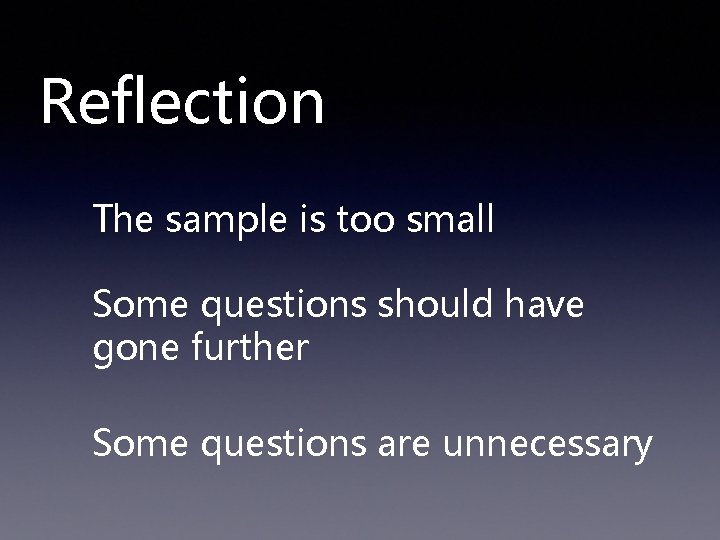 Reflection

The sample is too small

Some questions should have gone further

Some questions are unnecessary